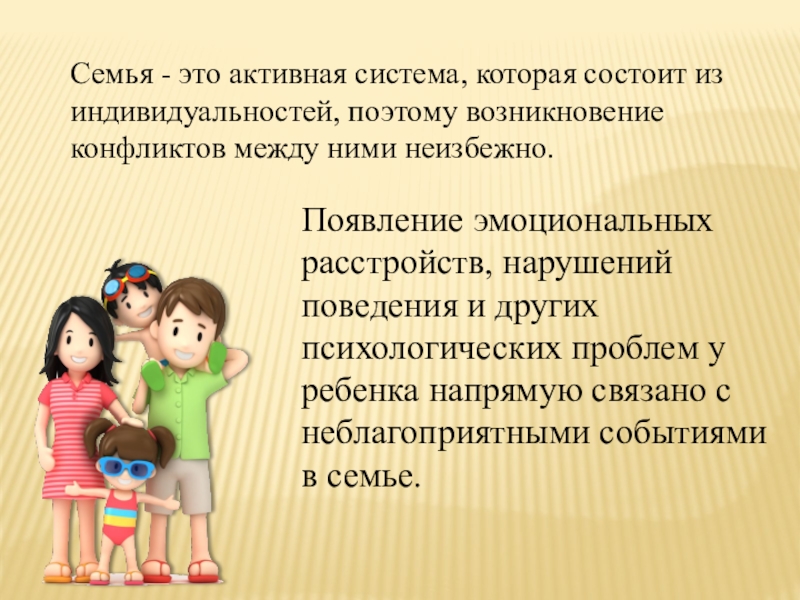 Семья - это активная система, которая состоит из индивидуальностей, поэтому возникновение конфликтов между ними неизбежно.

Появление эмоциональных расстройств, нарушений поведения и других психологических проблем у ребенка напрямую связано с неблагоприятными событиями в семье.